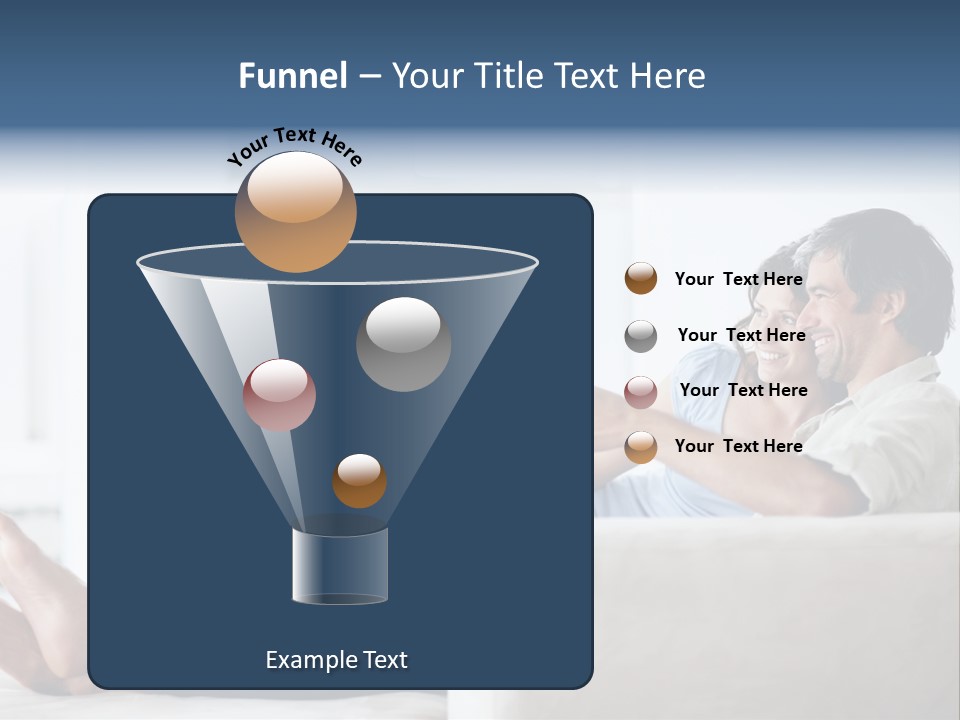 Funnel – Your Title Text Here

Your Text Here

Your  Text Here

Your  Text Here

Your  Text Here

Your  Text Here

Example Text